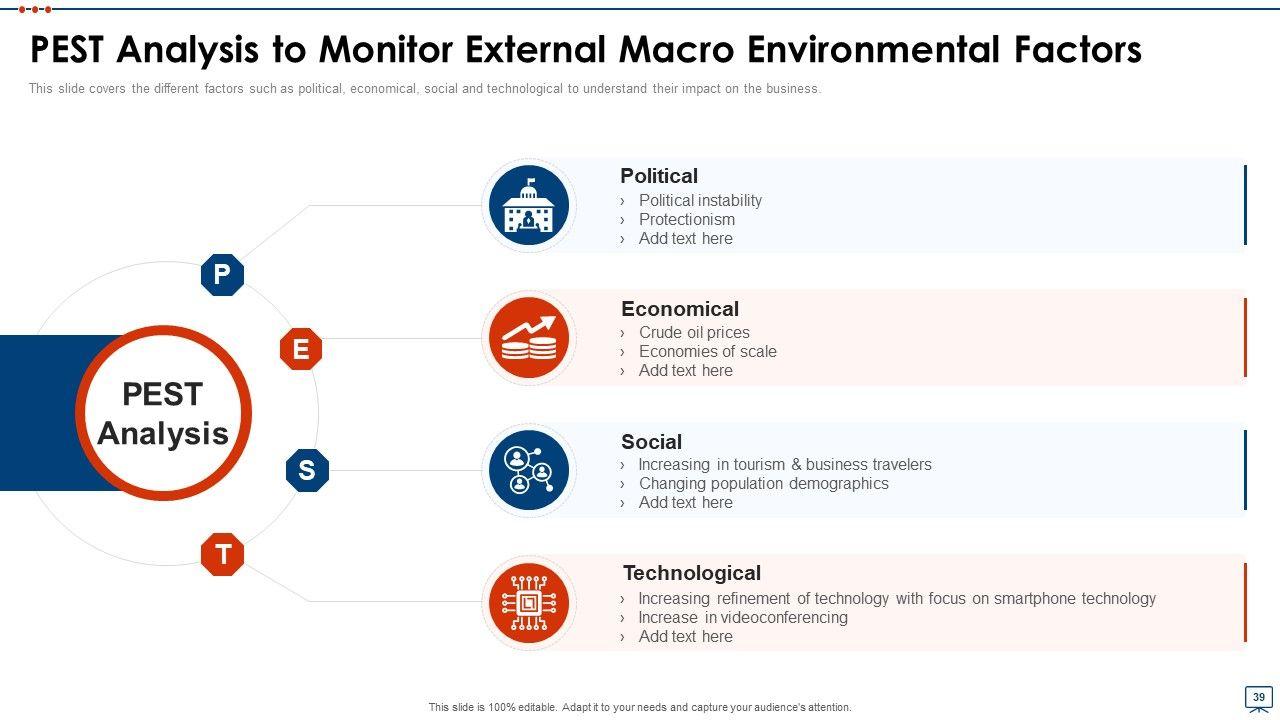 PEST Analysis to Monitor External Macro Environmental Factors

This slide covers the different factors such as political, economical, social and technological to understand their impact on the business.

PEST Analysis

P

E

S

T

Political
› Political instability
› Protectionism
› Add text here

Economical
› Crude oil prices
› Economies of scale
› Add text here

Social
› Increasing in tourism & business travelers
› Changing population demographics
› Add text here

Technological
› Increasing refinement of technology with focus on smartphone technology
› Increase in videoconferencing
› Add text here

This slide is 100% editable. Adapt it to your needs and capture your audience's attention.

39